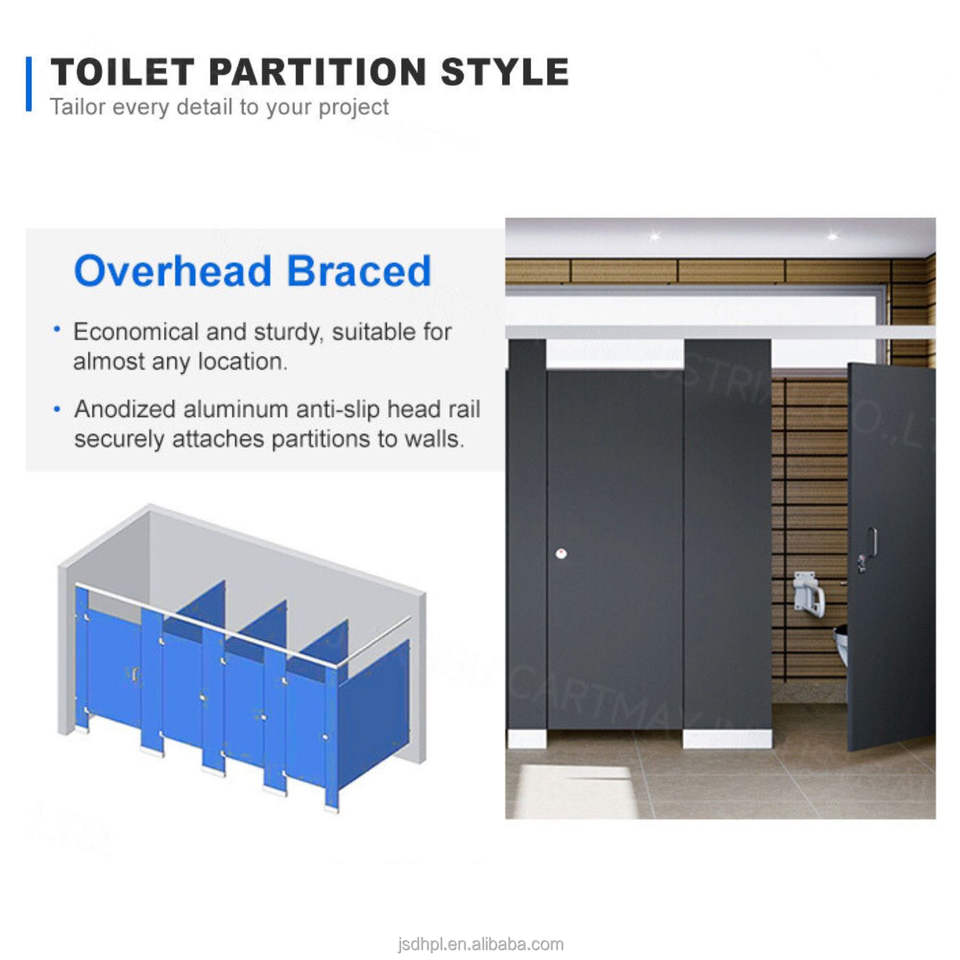 TOILET PARTITION STYLE
Tailor every detail to your project

Overhead Braced

• Economical and sturdy, suitable for almost any location.

• Anodized aluminum anti-slip head rail securely attaches partitions to walls.

jsdhpl.en.alibaba.com